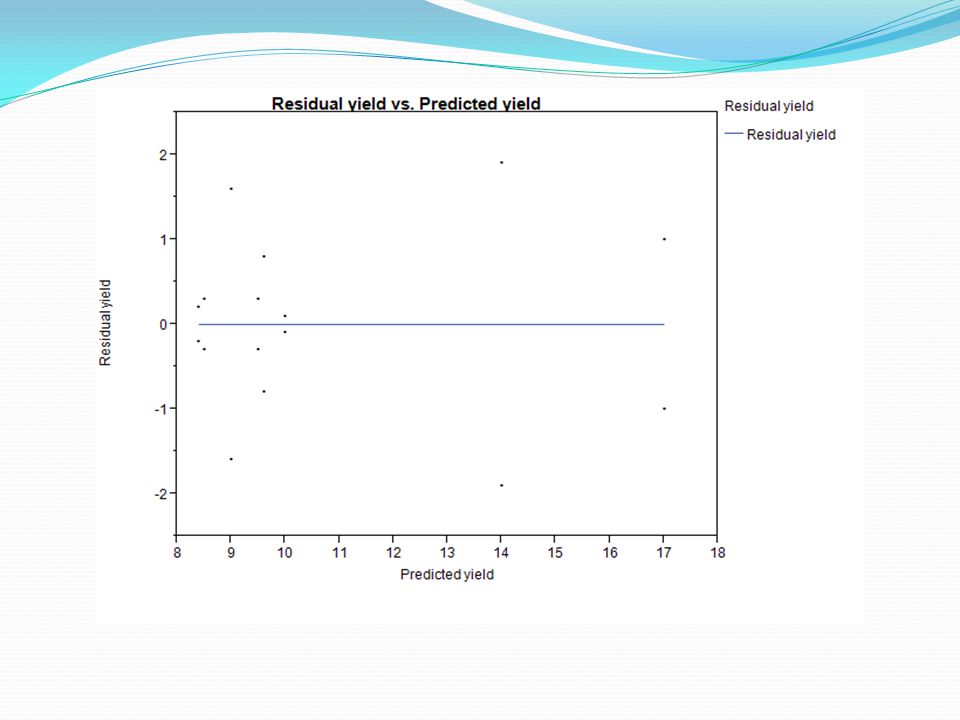 Residual yield vs. Predicted yield

Residual yield
Residual yield

Residual yield

2
1
0
-1
-2

8 9 10 11 12 13 14 15 16 17 18

Predicted yield